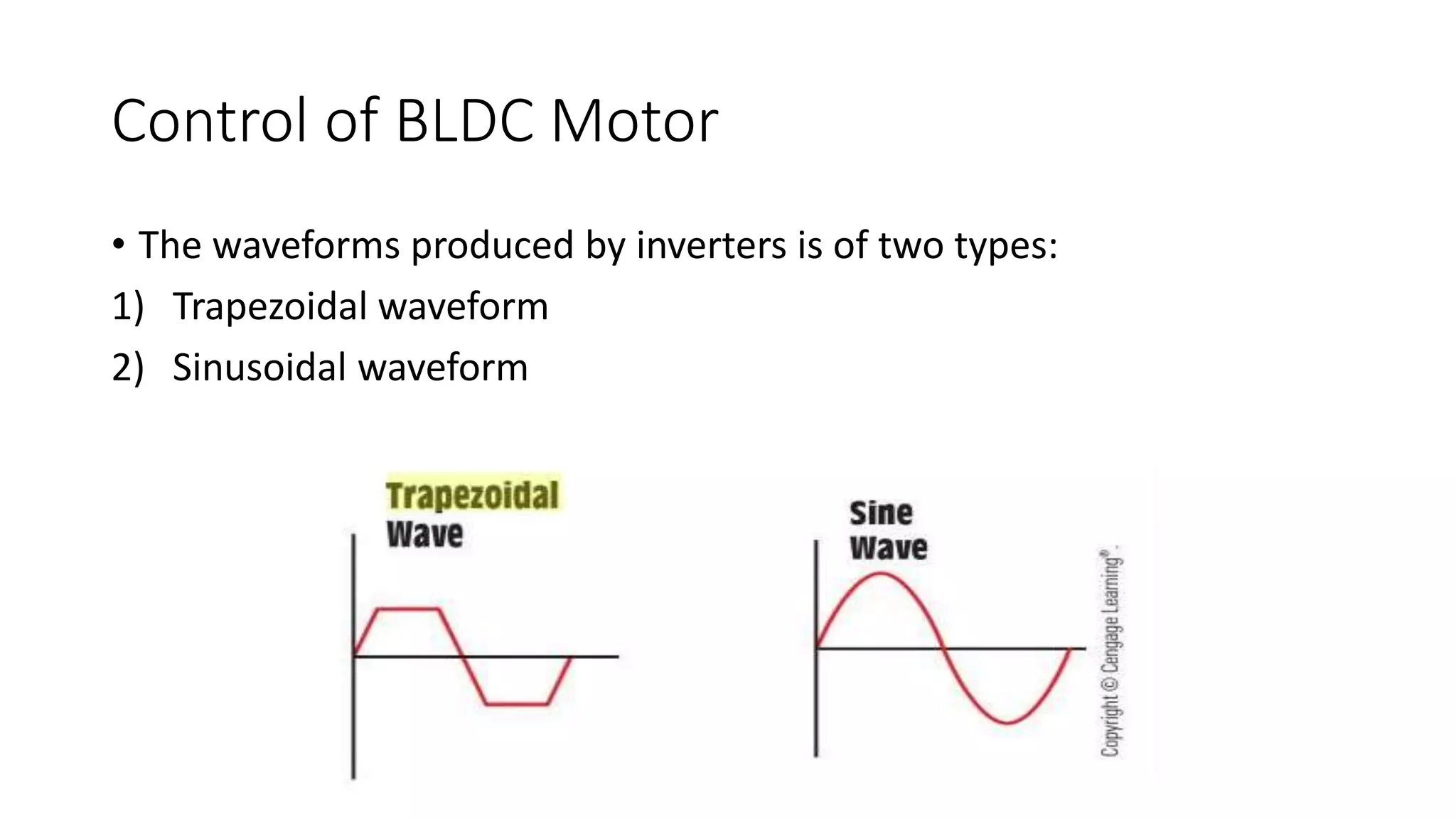 Control of BLDC Motor

• The waveforms produced by inverters is of two types:

1) Trapezoidal waveform

2) Sinusoidal waveform

Trapezoidal Wave

Sine Wave

Copyright © Cengage Learning®.